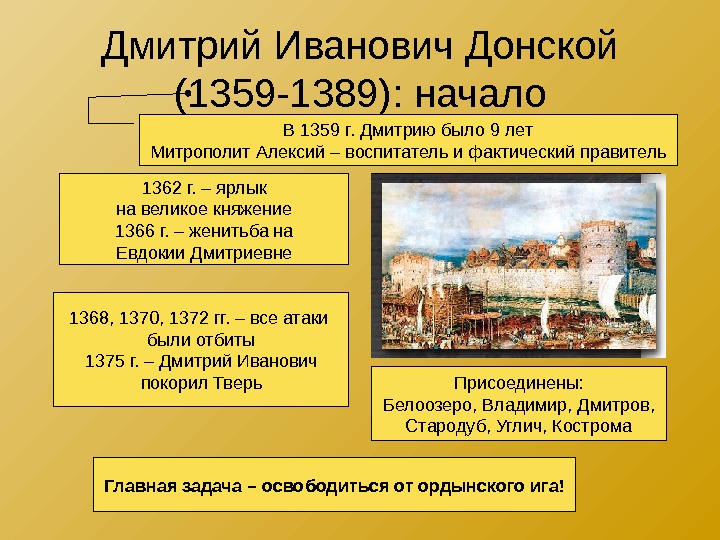 Дмитрий Иванович Донской (1359-1389): начало

В 1359 г. Дмитрию было 9 лет
Митрополит Алексий – воспитатель и фактический правитель

1362 г. – ярлык на великое княжение
1366 г. – женитьба на Евдокии Дмитриевне

1368, 1370, 1372 гг. – все атаки были отбиты
1375 г. – Дмитрий Иванович покорил Тверь

Присоединены:
Белоозеро, Владимир, Дмитров, Стародуб, Углич, Кострома

Главная задача – освободиться от ордынского ига!